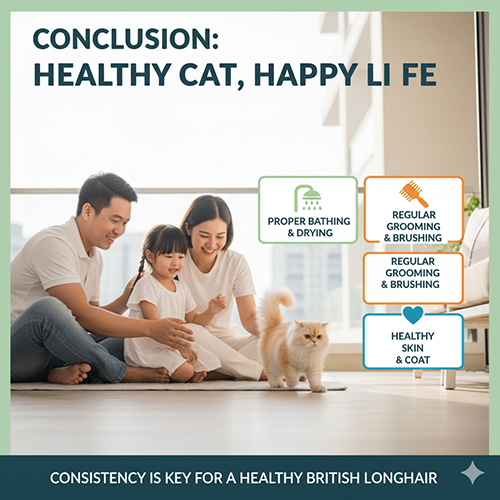 CONCLUSION:
HEALTHY CAT, HAPPY LI FE

PROPER BATHING & DRYING

REGULAR GROOMING & BRUSHING

REGULAR GROOMING & BRUSHING

HEALTHY SKIN & COAT

CONSISTENCY IS KEY FOR A HEALTHY BRITISH LONGHAIR